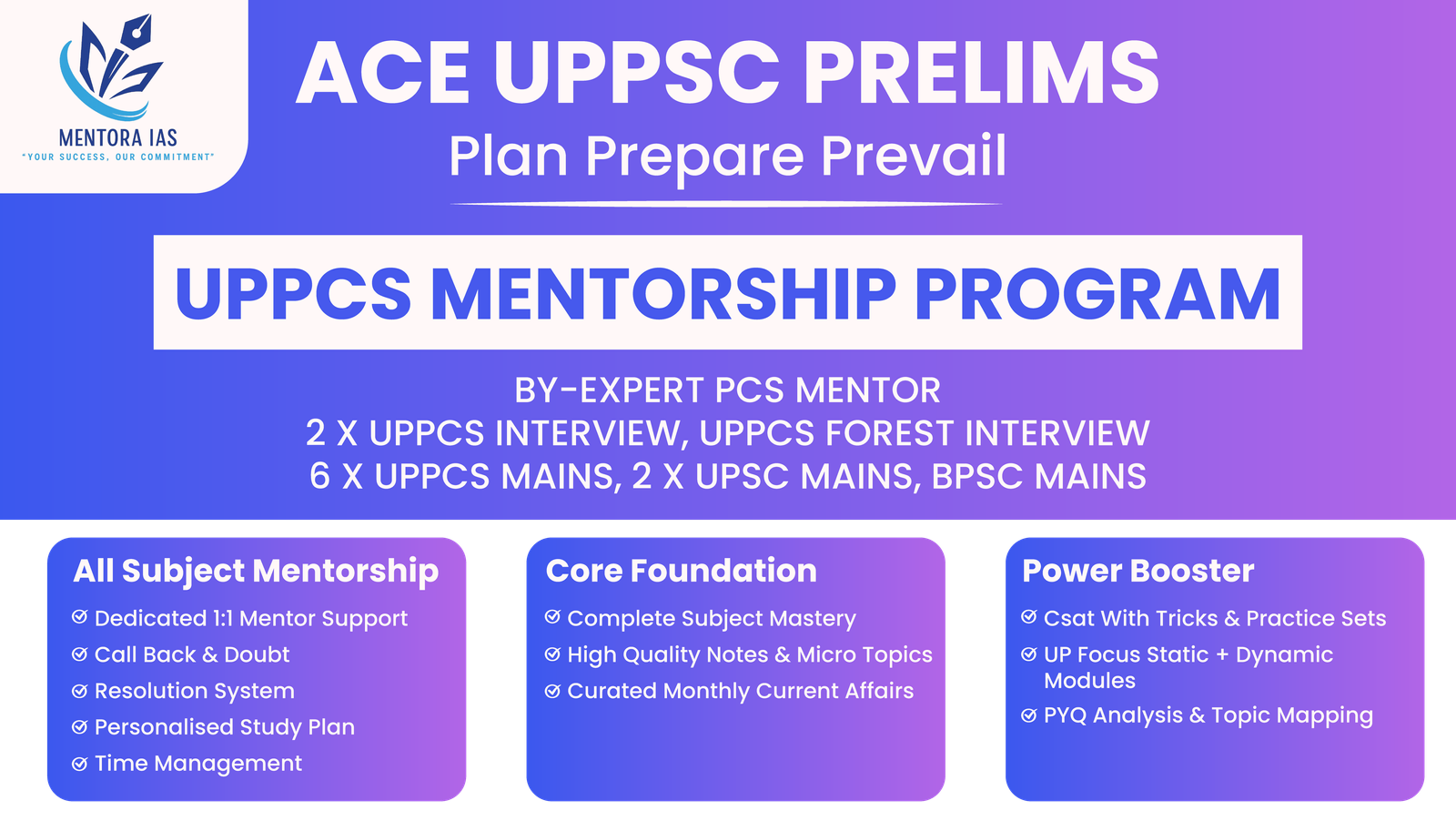 MENTORA IAS
"YOUR SUCCESS, OUR COMMITMENT"

ACE UPPSC PRELIMS
Plan Prepare Prevail

UPPCS MENTORSHIP PROGRAM

BY-EXPERT PCS MENTOR
2 X UPPCS INTERVIEW, UPPCS FOREST INTERVIEW
6 X UPPCS MAINS, 2 X UPSC MAINS, BPSC MAINS

All Subject Mentorship
Dedicated 1:1 Mentor Support
Call Back & Doubt
Resolution System
Personalised Study Plan
Time Management

Core Foundation
Complete Subject Mastery
High Quality Notes & Micro Topics
Curated Monthly Current Affairs

Power Booster
Csat With Tricks & Practice Sets
UP Focus Static + Dynamic Modules
PYQ Analysis & Topic Mapping